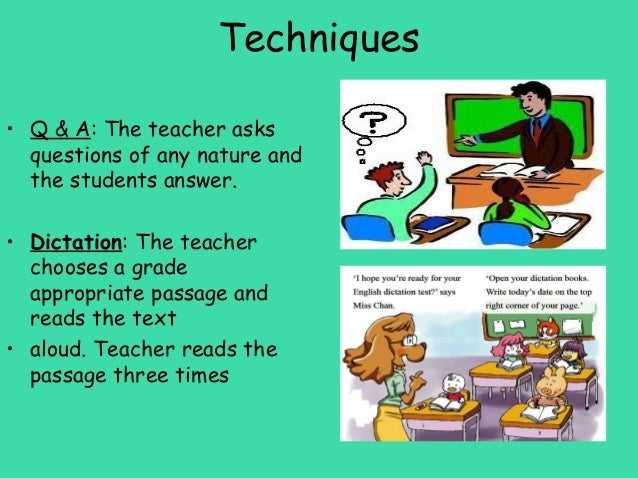 Techniques

• Q & A: The teacher asks questions of any nature and the students answer.

• Dictation: The teacher chooses a grade appropriate passage and reads the text

• aloud. Teacher reads the passage three times

?

'I hope you're ready for your English dictation test?' says Miss Chan.

'Open your dictation books. Write today's date on the top right corner of your page.'